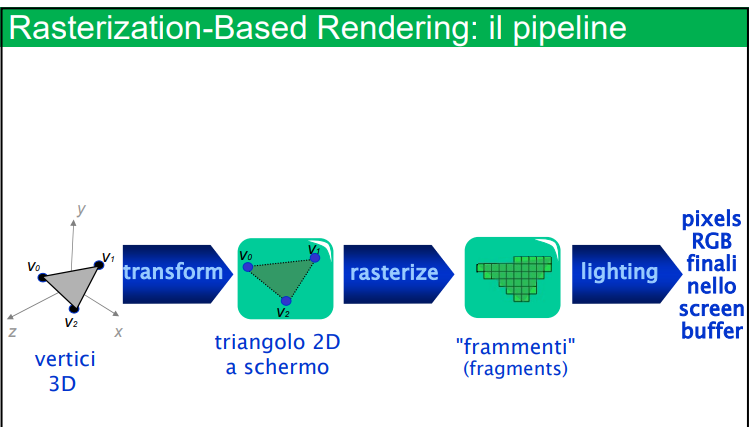 Rasterization-Based Rendering: il pipeline

y

$v_0$

$v_1$

$v_2$

z

x

vertici 3D

transform

$v_0$

$v_1$

$v_2$

triangolo 2D a schermo

rasterize

"frammenti" (fragments)

lighting

pixels RGB finali nello screen buffer